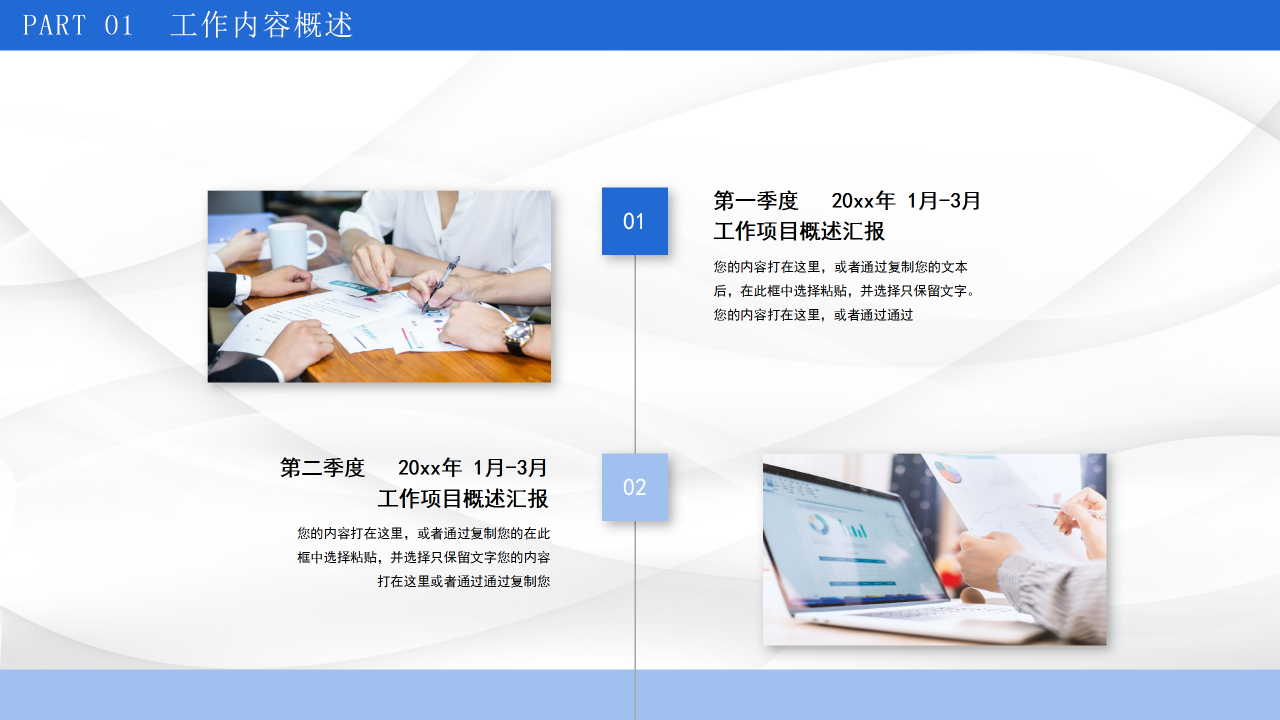 PART 01 工作内容概述

01

第一季度 20xx年 1月-3月
工作项目概述汇报

您的内容打在这里，或者通过复制您的文本后，在此框中选择粘贴，并选择只保留文字。您的内容打在这里，或者通过通过

第二季度 20xx年 1月-3月
工作项目概述汇报

您的内容打在这里，或者通过复制您的在此框中选择粘贴，并选择只保留文字您的内容打在这里或者通过通过复制您

02